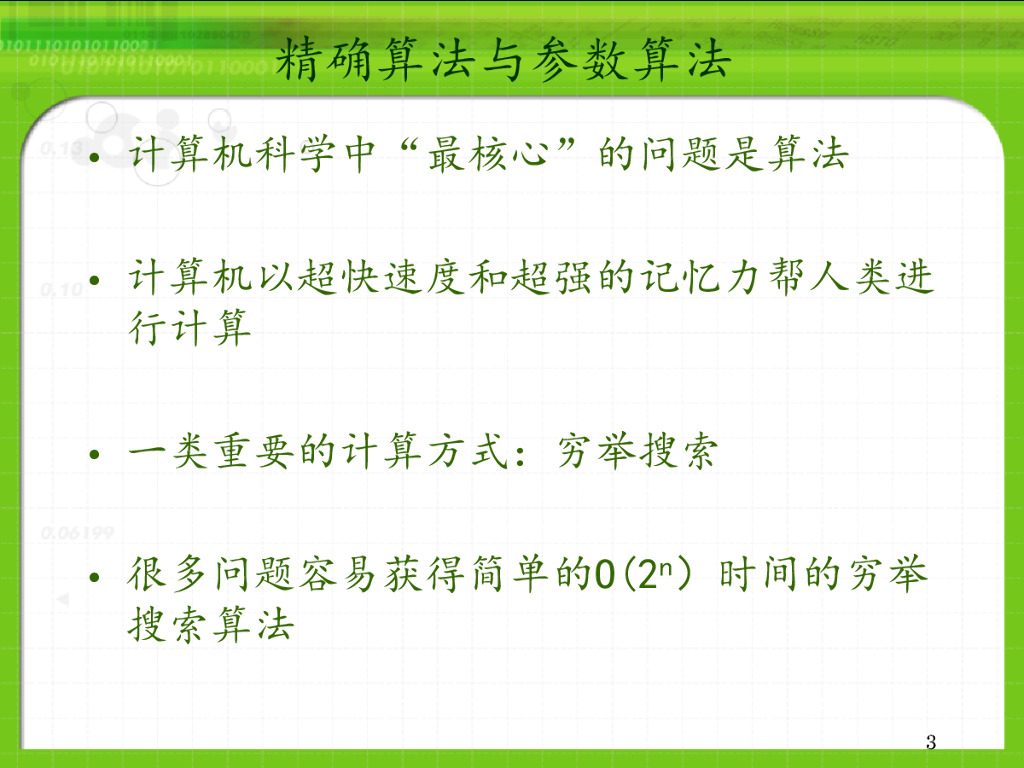 精确算法与参数算法

• 计算机科学中“最核心”的问题是算法

• 计算机以超快速度和超强的记忆力帮人类进行计算

• 一类重要的计算方式：穷举搜索

• 很多问题容易获得简单的$O(2^n)$ 时间的穷举搜索算法

3